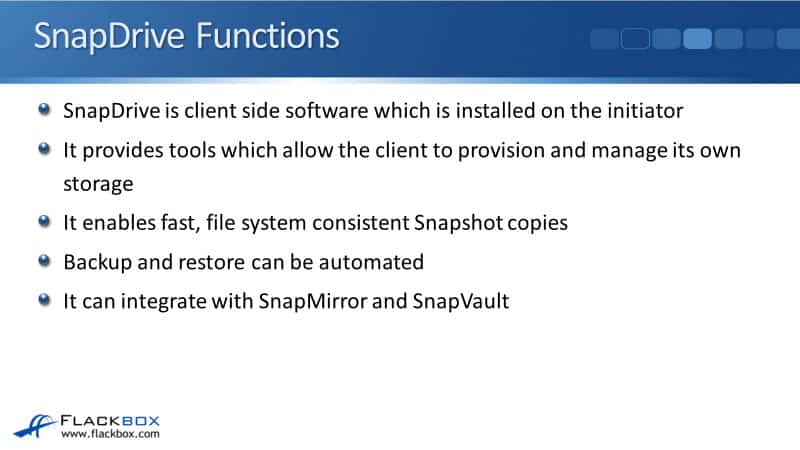 SnapDrive Functions

- SnapDrive is client side software which is installed on the initiator
- It provides tools which allow the client to provision and manage its own storage
- It enables fast, file system consistent Snapshot copies
- Backup and restore can be automated
- It can integrate with SnapMirror and SnapVault

FLACKBOX
www.flackbox.com